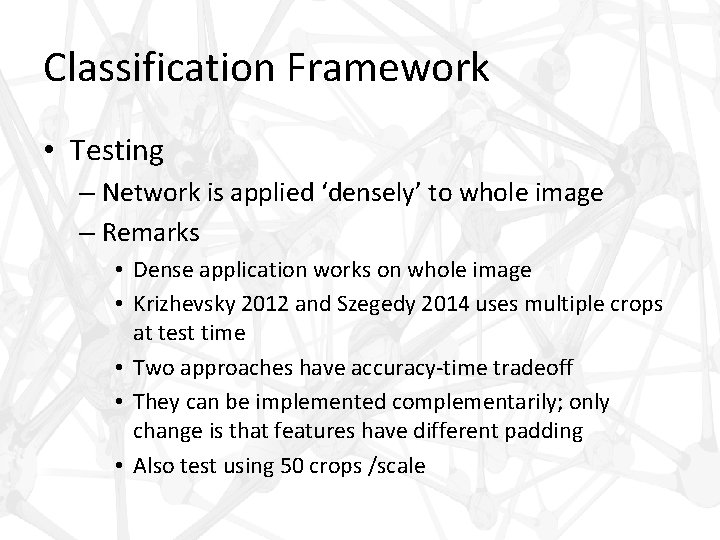 Classification Framework

• Testing
– Network is applied ‘densely’ to whole image
– Remarks
• Dense application works on whole image
• Krizhevsky 2012 and Szegedy 2014 uses multiple crops at test time
• Two approaches have accuracy-time tradeoff
• They can be implemented complementarily; only change is that features have different padding
• Also test using 50 crops /scale